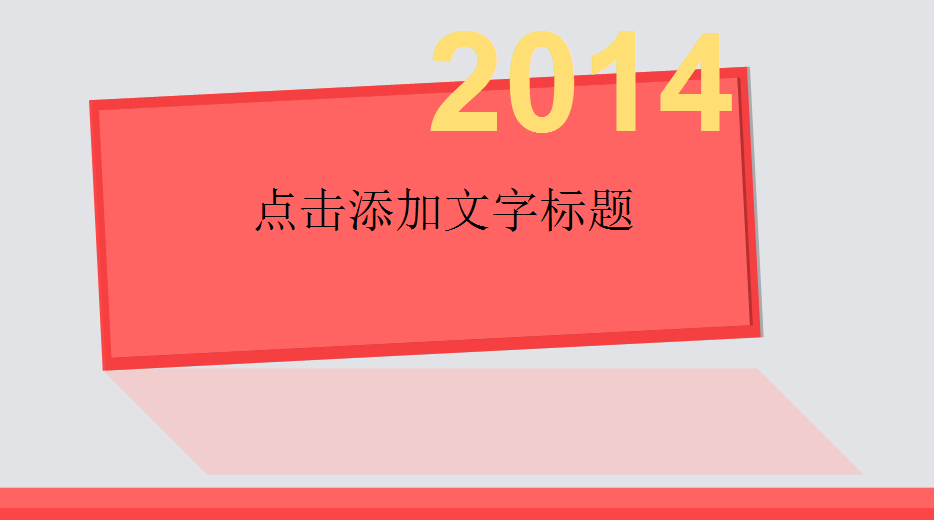 2014

点击添加文字标题